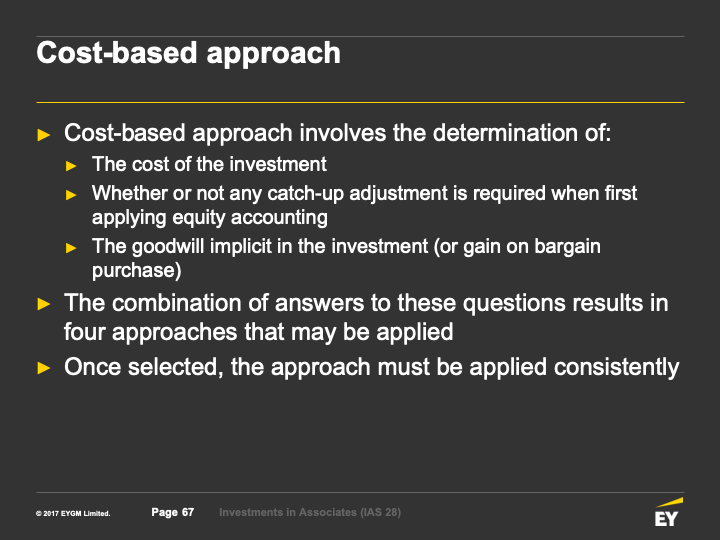 Cost-based approach

► Cost-based approach involves the determination of:
► The cost of the investment
► Whether or not any catch-up adjustment is required when first applying equity accounting
► The goodwill implicit in the investment (or gain on bargain purchase)
► The combination of answers to these questions results in four approaches that may be applied
► Once selected, the approach must be applied consistently

© 2017 EYGM Limited. Page 67 Investments in Associates (IAS 28)

EY